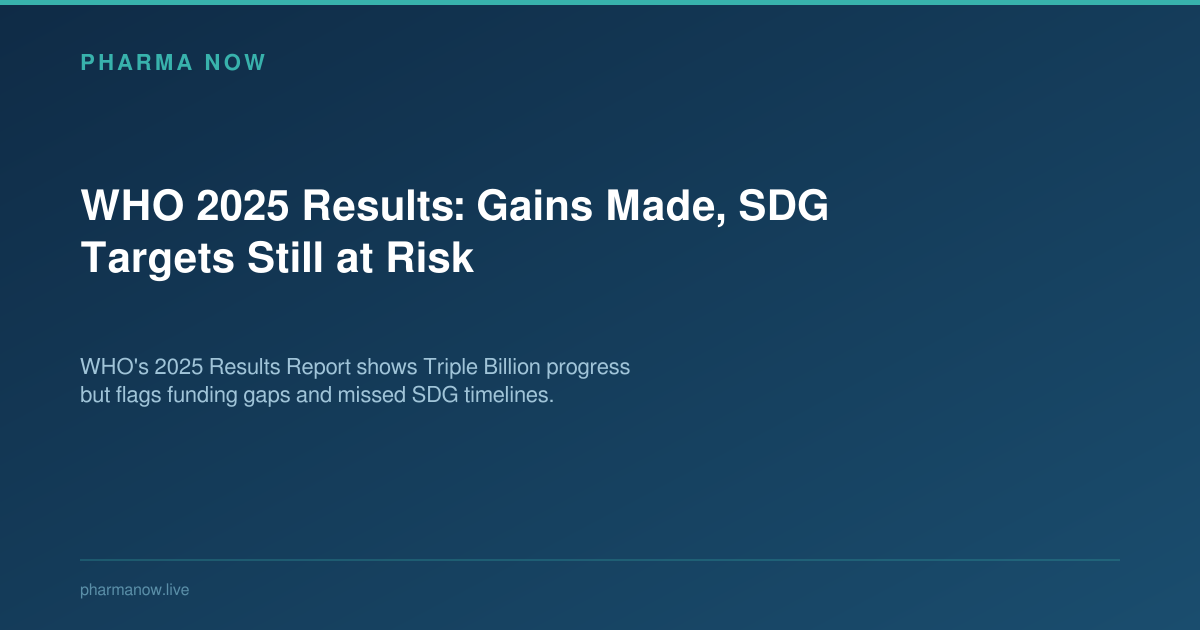 PHARMA NOW

WHO 2025 Results: Gains Made, SDG Targets Still at Risk

WHO's 2025 Results Report shows Triple Billion progress but flags funding gaps and missed SDG timelines.

pharmanow.live